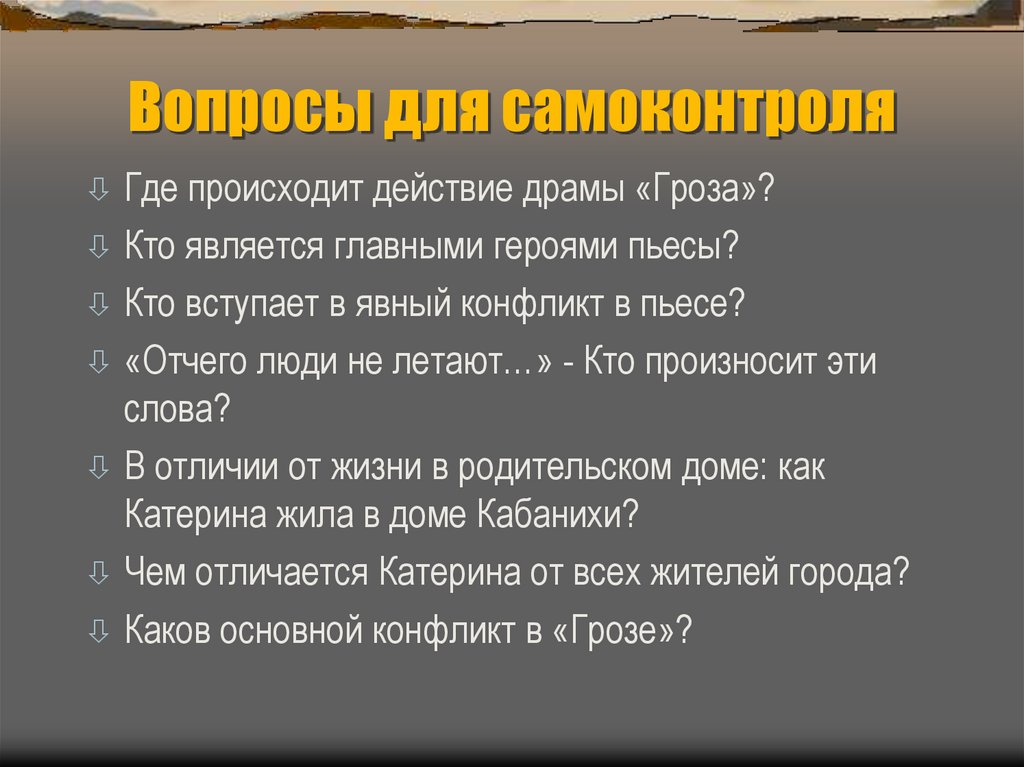 Вопросы для самоконтроля

⇩ Где происходит действие драмы «Гроза»?

⇩ Кто является главными героями пьесы?

⇩ Кто вступает в явный конфликт в пьесе?

⇩ «Отчего люди не летают…» - Кто произносит эти слова?

⇩ В отличии от жизни в родительском доме: как Катерина жила в доме Кабанихи?

⇩ Чем отличается Катерина от всех жителей города?

⇩ Каков основной конфликт в «Грозе»?